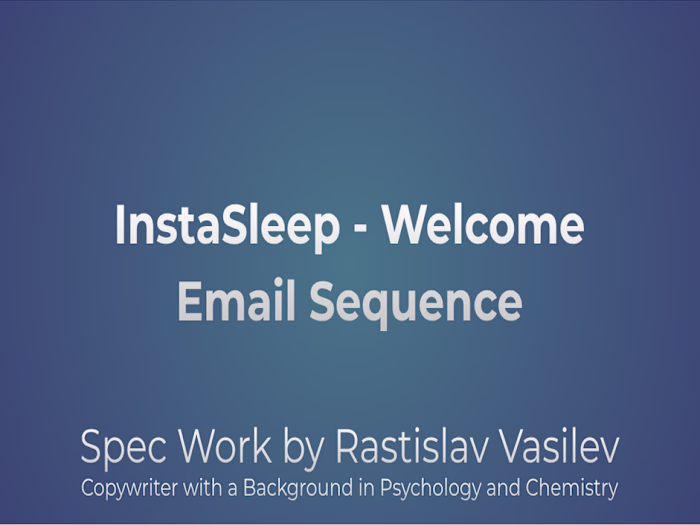 InstaSleep - Welcome Email Sequence

Spec Work by Rastislav Vasilev
Copywriter with a Background in Psychology and Chemistry